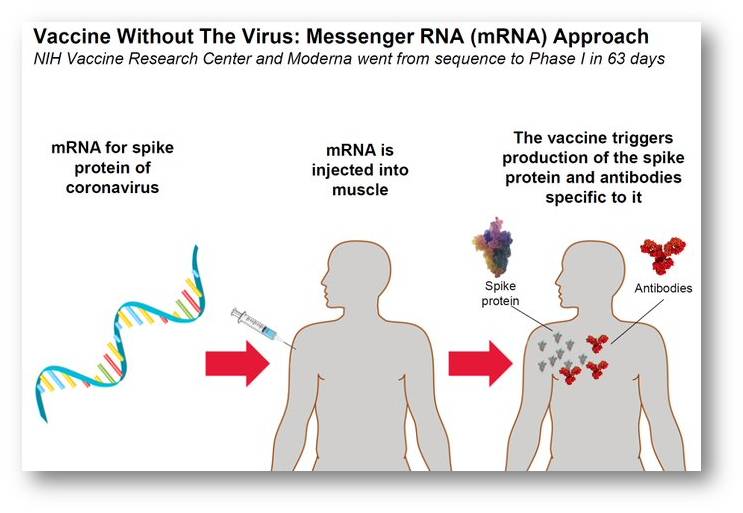 Vaccine Without The Virus: Messenger RNA (mRNA) Approach
NIH Vaccine Research Center and Moderna went from sequence to Phase I in 63 days

mRNA for spike protein of coronavirus

mRNA is injected into muscle

The vaccine triggers production of the spike protein and antibodies specific to it

Spike protein

Antibodies